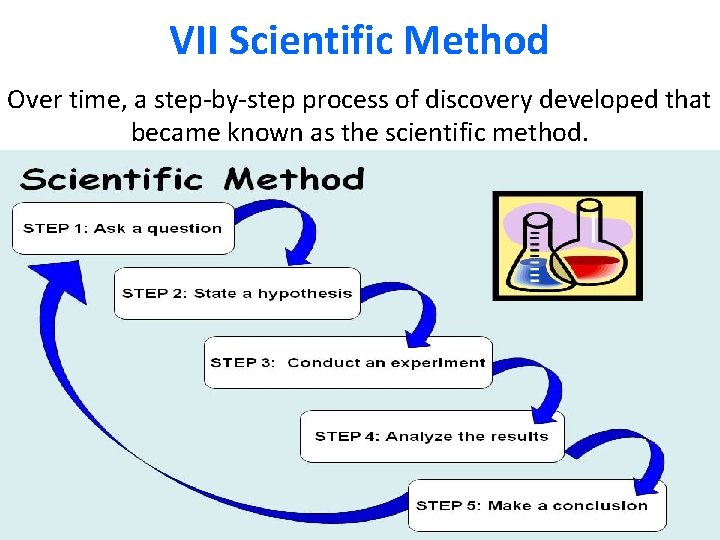 VII Scientific Method

Over time, a step-by-step process of discovery developed that became known as the scientific method.

Scientific Method

STEP 1: Ask a question

STEP 2: State a hypothesis

STEP 3: Conduct an experiment

STEP 4: Analyze the results

STEP 5: Make a conclusion